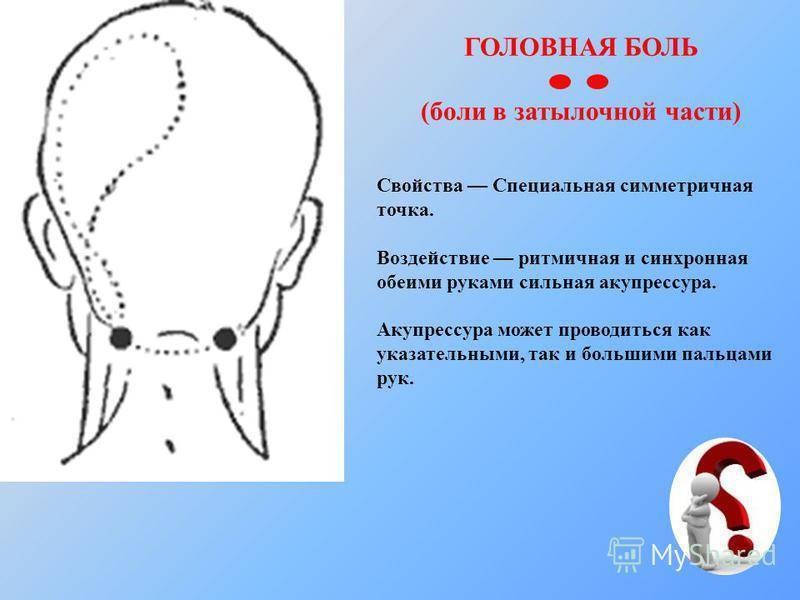 ГОЛОВНАЯ БОЛЬ

(боли в затылочной части)

Свойства — Специальная симметричная точка.

Воздействие — ритмичная и синхронная обеими руками сильная акупрессура.

Акупрессура может проводиться как указательными, так и большими пальцами рук.

MyShared